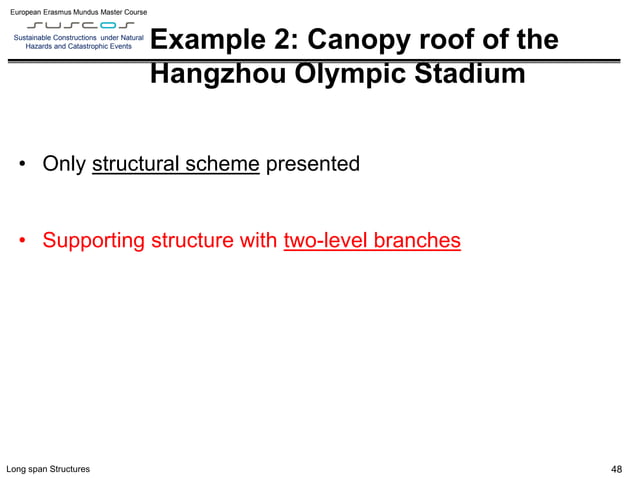 European Erasmus Mundus Master Course

SUSCOS

Sustainable Constructions under Natural Hazards and Catastrophic Events

Example 2: Canopy roof of the Hangzhou Olympic Stadium

• Only structural scheme presented

• Supporting structure with two-level branches

Long span Structures

48